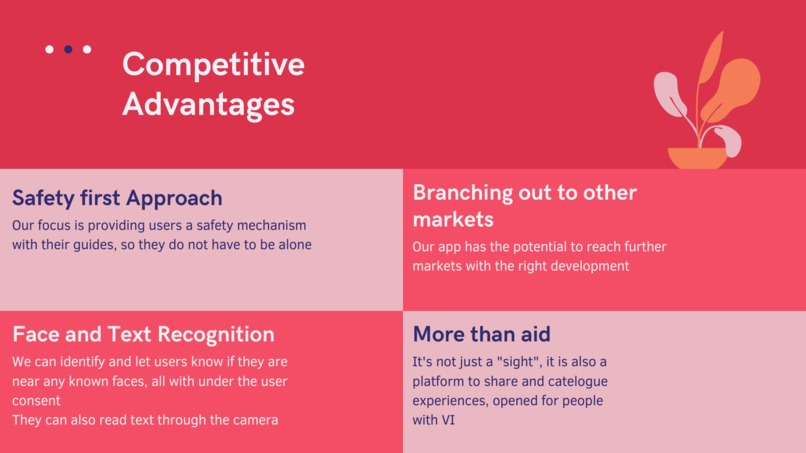 Competitive Advantages

Safety first Approach
Our focus is providing users a safety mechanism with their guides, so they do not have to be alone

Branching out to other markets
Our app has the potential to reach further markets with the right development

Face and Text Recognition
We can identify and let users know if they are near any known faces, all with under the user consent
They can also read text through the camera

More than aid
It's not just a "sight", it is also a platform to share and catelogue experiences, opened for people with VI